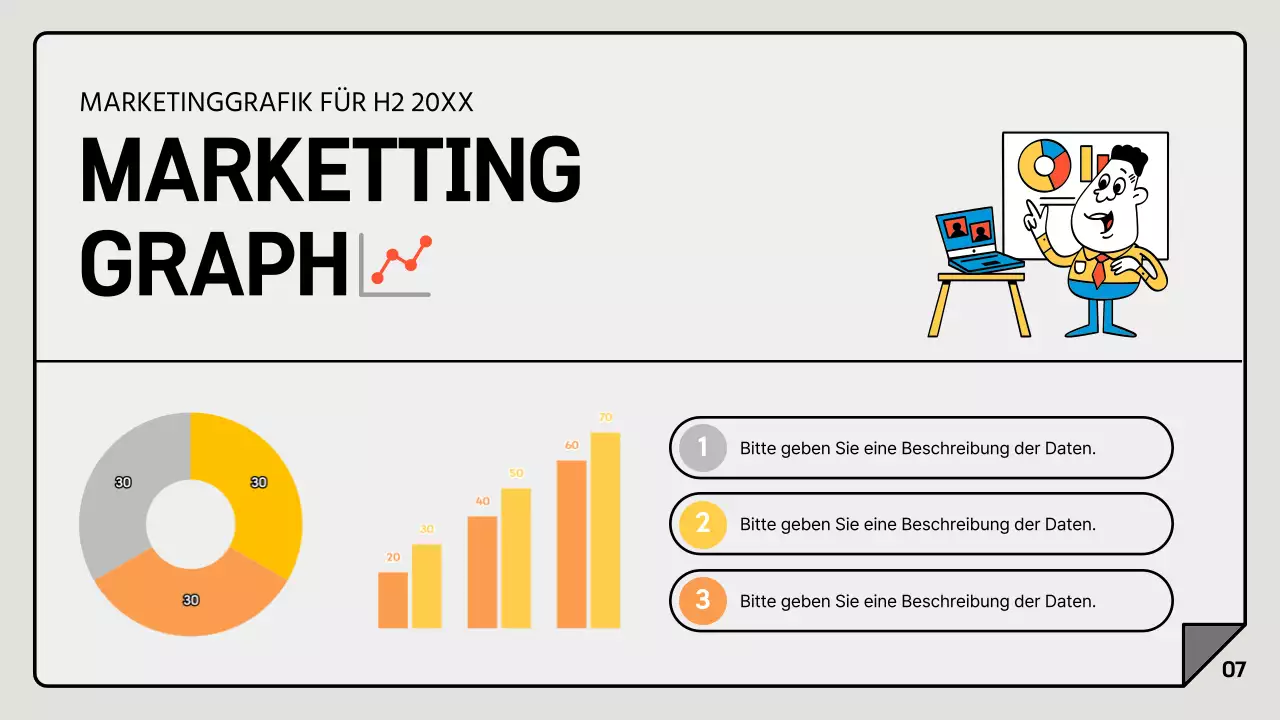 MARKETINGGRAFIK FÜR H2 20XX

MARKETTING GRAPH

30
30
30

20
30
40
50
60
70

1 Bitte geben Sie eine Beschreibung der Daten.

2 Bitte geben Sie eine Beschreibung der Daten.

3 Bitte geben Sie eine Beschreibung der Daten.

07